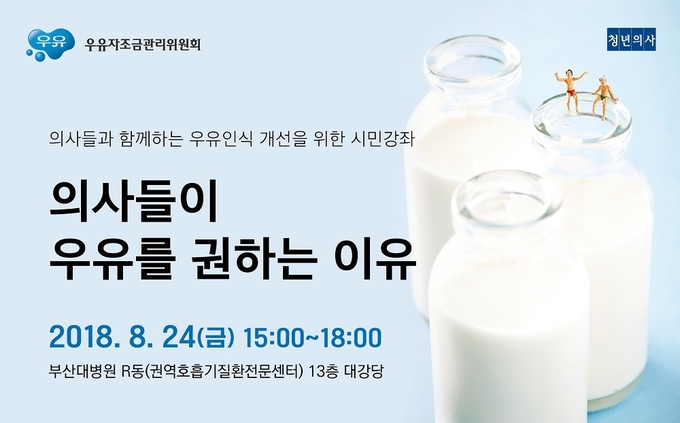 우유 우유자조금관리위원회

청년의사

의사들과 함께하는 우유인식 개선을 위한 시민강좌

의사들이
우유를 권하는 이유

2018. 8. 24(금) 15:00~18:00

부산대병원 R동(권역호흡기질환전문센터) 13층 대강당